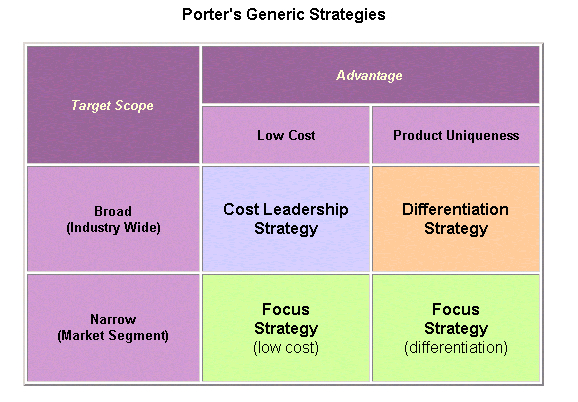 Porter's Generic Strategies

| Target Scope | Advantage | |
|---|---|---|
| | Low Cost | Product Uniqueness |
| Broad (Industry Wide) | Cost Leadership Strategy | Differentiation Strategy |
| Narrow (Market Segment) | Focus Strategy (low cost) | Focus Strategy (differentiation) |